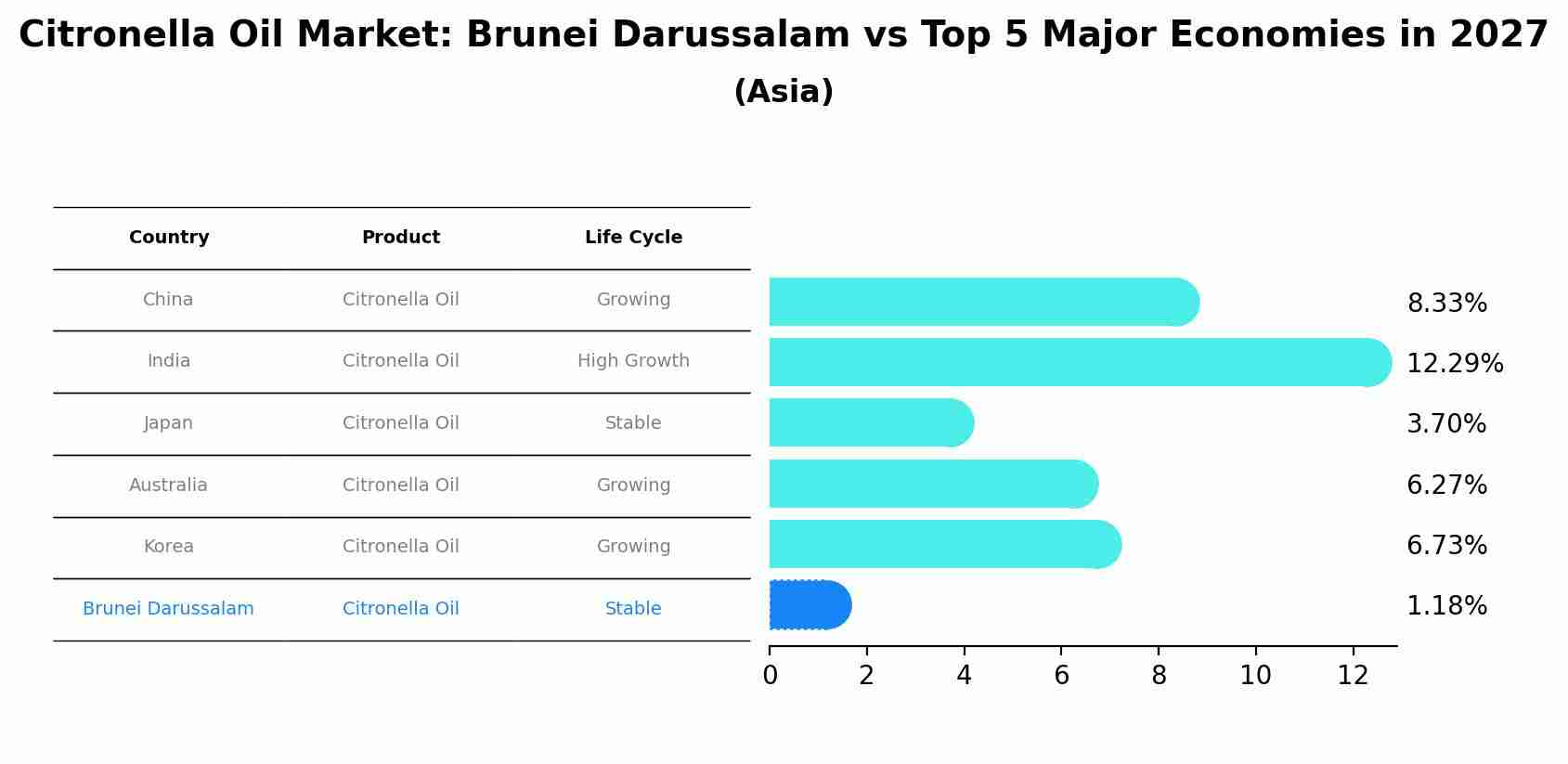 Citronella Oil Market: Brunei Darussalam vs Top 5 Major Economies in 2027
(Asia)

| Country | Product | Life Cycle |
|---|---|---|
| China | Citronella Oil | Growing |
| India | Citronella Oil | High Growth |
| Japan | Citronella Oil | Stable |
| Australia | Citronella Oil | Growing |
| Korea | Citronella Oil | Growing |
| Brunei Darussalam | Citronella Oil | Stable |

8.33%
12.29%
3.70%
6.27%
6.73%
1.18%

0 2 4 6 8 10 12